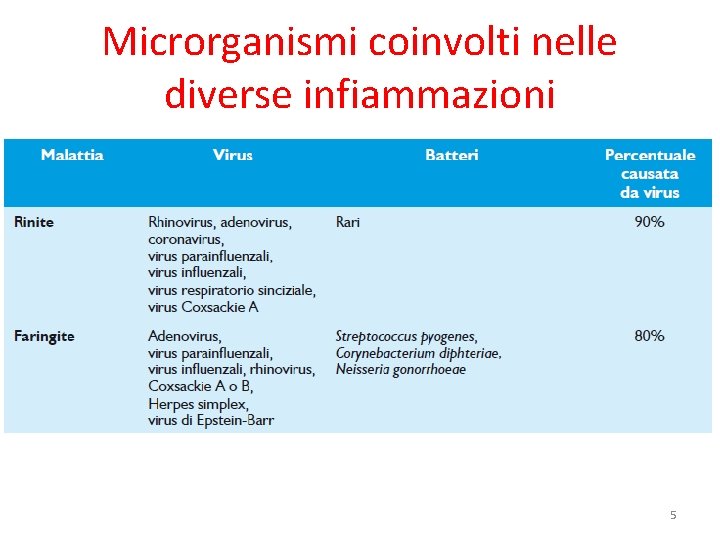 Microrganismi coinvolti nelle diverse infiammazioni

| Malattia | Virus | Batteri | Percentuale causata da virus |
|---|---|---|---|
| Rinite | Rhinovirus, adenovirus, coronavirus, virus parainfluenzali, virus influenzali, virus respiratorio sinciziale, virus Coxsackie A | Rari | 90% |
| Faringite | Adenovirus, virus parainfluenzali, virus influenzali, rhinovirus, Coxsackie A o B, Herpes simplex, virus di Epstein-Barr | Streptococcus pyogenes, Corynebacterium diphteriae, Neisseria gonorrhoeae | 80% |

5